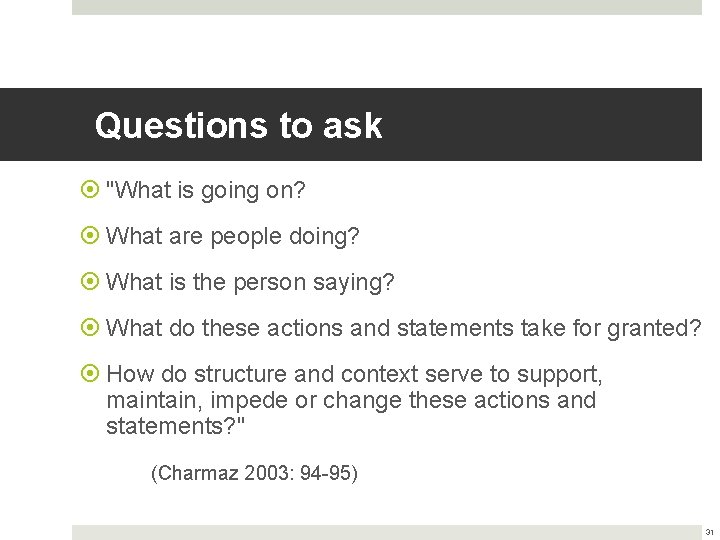 Questions to ask

"What is going on?

What are people doing?

What is the person saying?

What do these actions and statements take for granted?

How do structure and context serve to support, maintain, impede or change these actions and statements?"

(Charmaz 2003: 94-95)

31